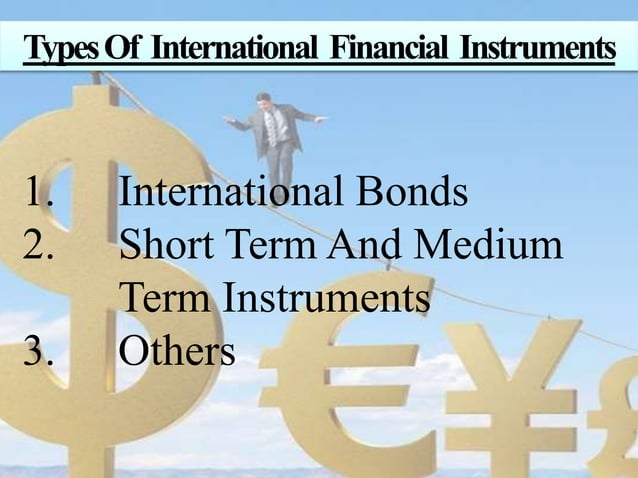 Types Of International Financial Instruments

1. International Bonds
2. Short Term And Medium Term Instruments
3. Others